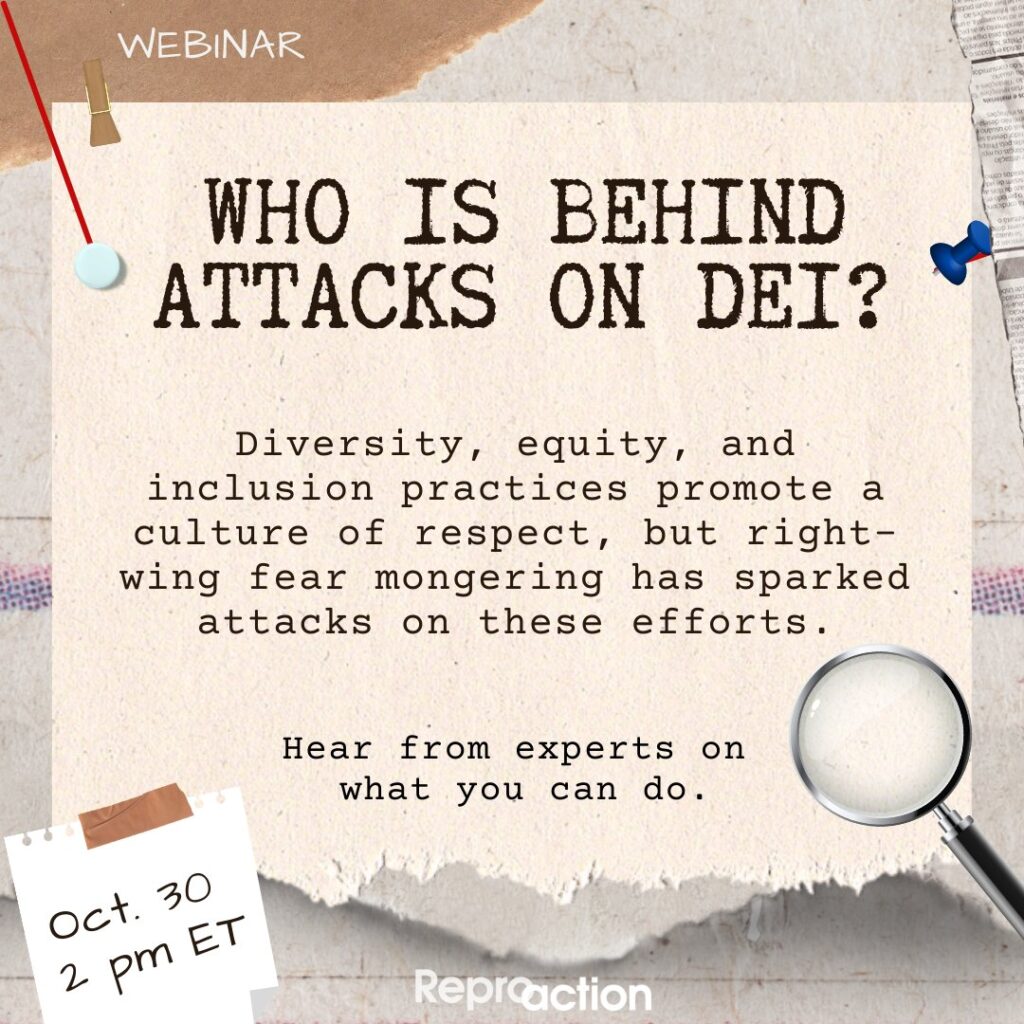 WEBINAR

WHO IS BEHIND ATTACKS ON DEI?

Diversity, equity, and inclusion practices promote a culture of respect, but right-wing fear mongering has sparked attacks on these efforts.

Hear from experts on what you can do.

Oct. 30
2 pm ET

Reproaction